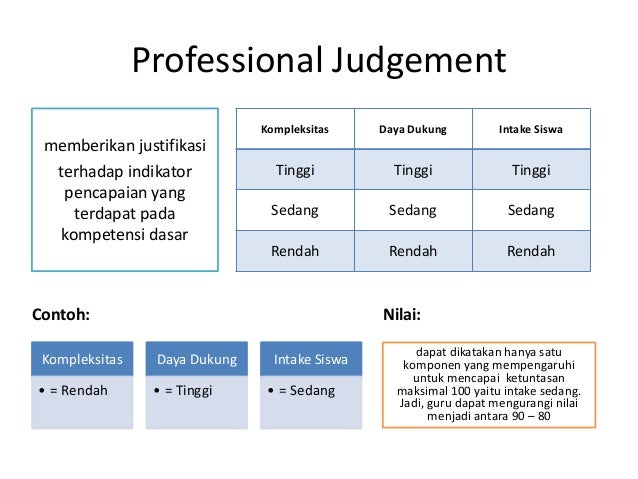 Professional Judgement

memberikan justifikasi terhadap indikator pencapaian yang terdapat pada kompetensi dasar

| Kompleksitas | Daya Dukung | Intake Siswa |
|---|---|---|
| Tinggi | Tinggi | Tinggi |
| Sedang | Sedang | Sedang |
| Rendah | Rendah | Rendah |

Contoh:

Kompleksitas
• = Rendah

Daya Dukung
• = Tinggi

Intake Siswa
• = Sedang

Nilai:

dapat dikatakan hanya satu komponen yang mempengaruhi untuk mencapai ketuntasan maksimal 100 yaitu intake sedang. Jadi, guru dapat mengurangi nilai menjadi antara 90 – 80